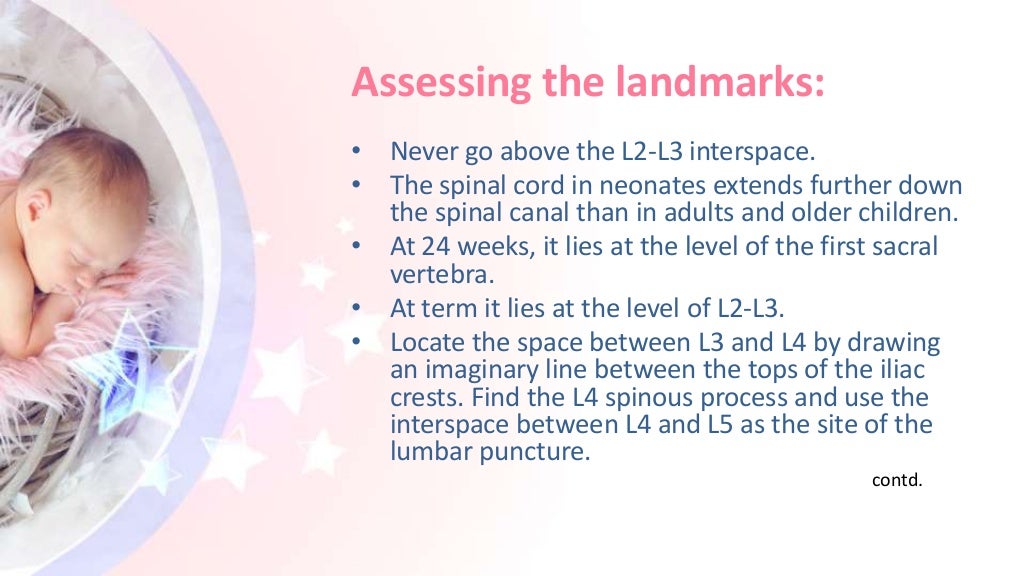 Assessing the landmarks:

• Never go above the L2-L3 interspace.
• The spinal cord in neonates extends further down the spinal canal than in adults and older children.
• At 24 weeks, it lies at the level of the first sacral vertebra.
• At term it lies at the level of L2-L3.
• Locate the space between L3 and L4 by drawing an imaginary line between the tops of the iliac crests. Find the L4 spinous process and use the interspace between L4 and L5 as the site of the lumbar puncture.

contd.